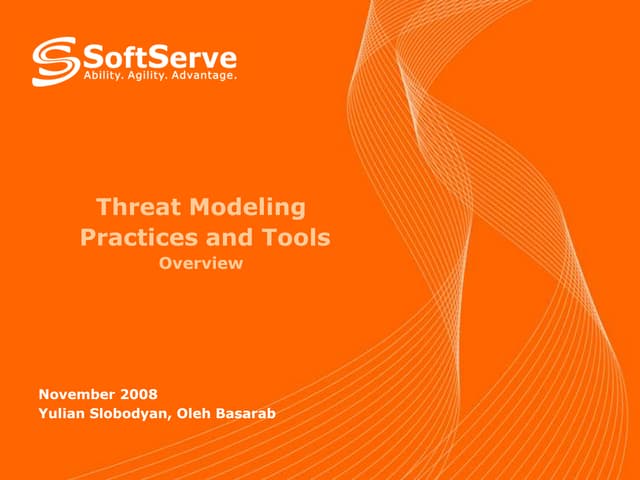 SoftServe
Ability. Agility. Advantage.

Threat Modeling
Practices and Tools
Overview

November 2008
Yulian Slobodyan, Oleh Basarab